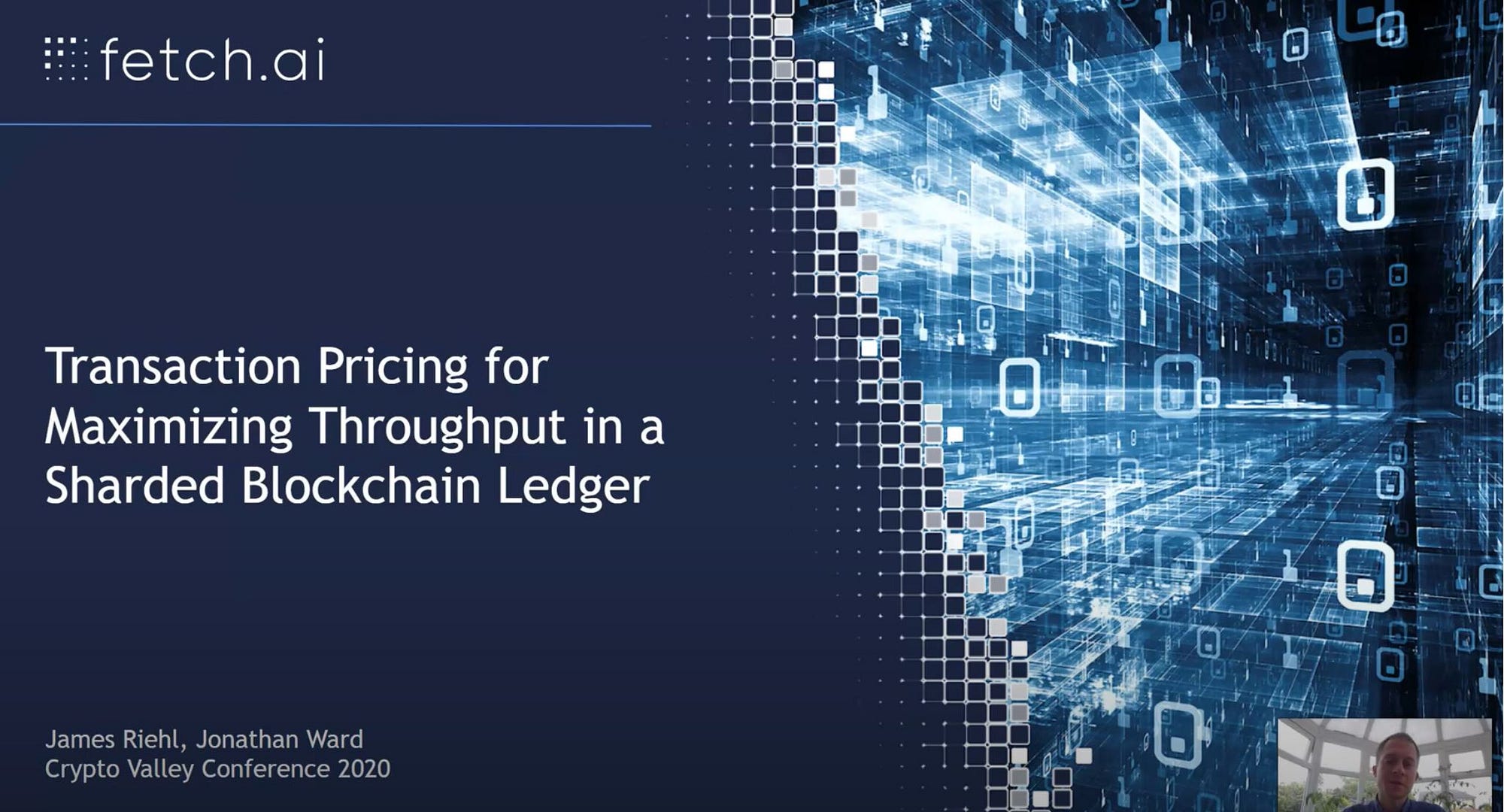 fetch.ai

Transaction Pricing for Maximizing Throughput in a Sharded Blockchain Ledger

James Riehl, Jonathan Ward
Crypto Valley Conference 2020